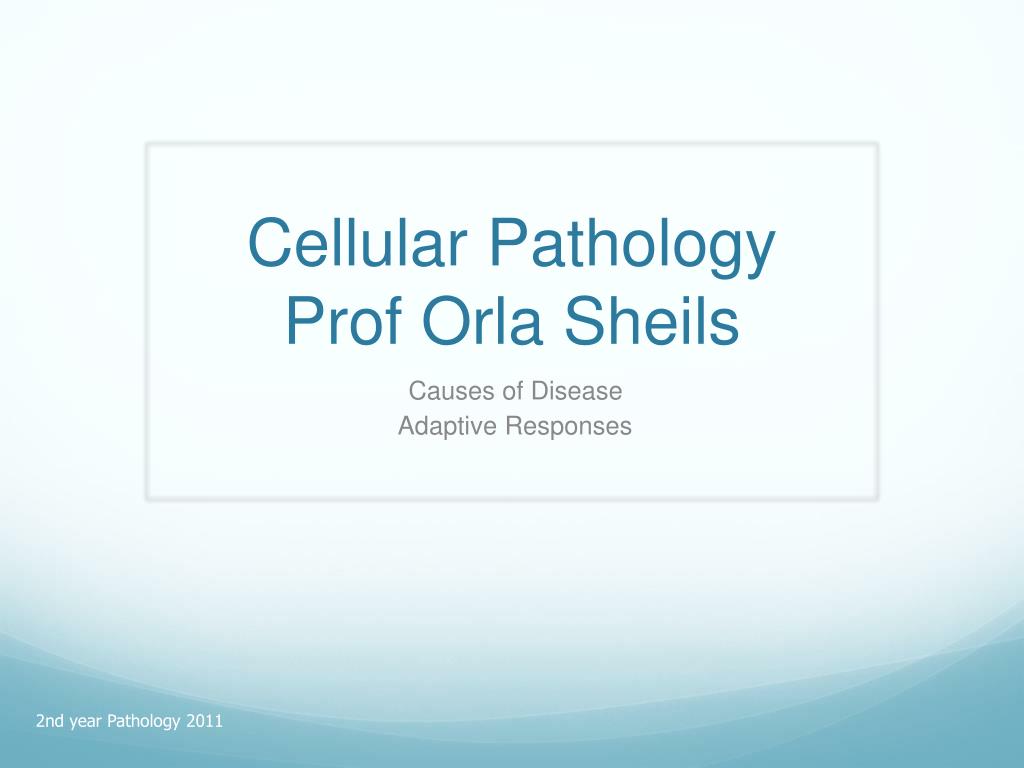 Cellular Pathology
Prof Orla Sheils

Causes of Disease
Adaptive Responses

2nd year Pathology 2011